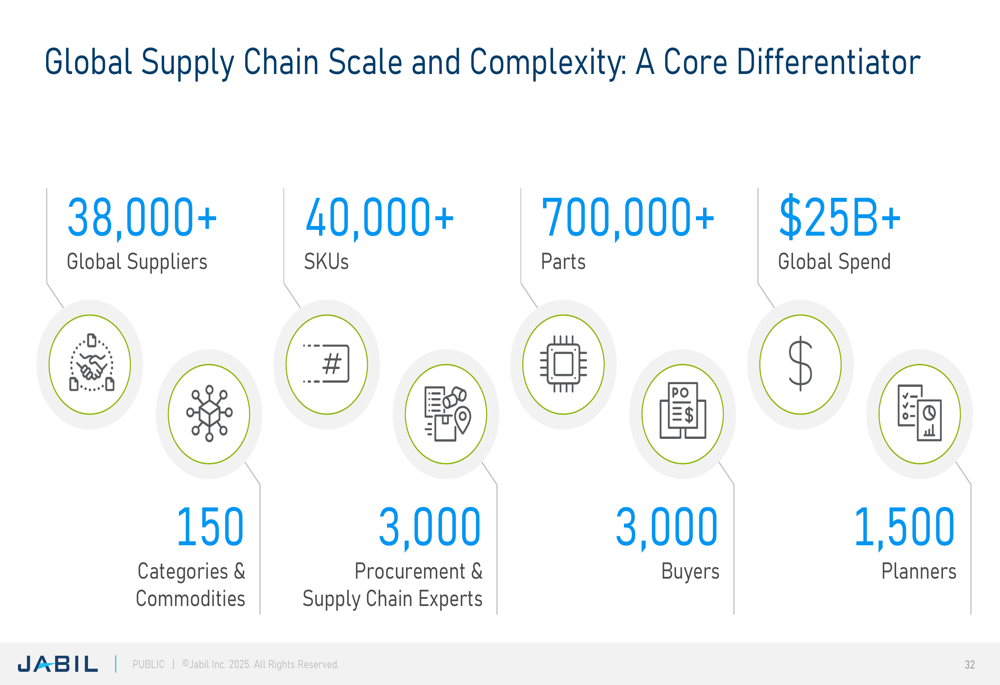 Global Supply Chain Scale and Complexity: A Core Differentiator

38,000+
Global Suppliers

40,000+
SKUs

700,000+
Parts

$25B+
Global Spend

#

PO
$

$

150
Categories & Commodities

3,000
Procurement & Supply Chain Experts

3,000
Buyers

1,500
Planners

JABIL | PUBLIC | ©Jabil Inc. 2025. All Rights Reserved.

32